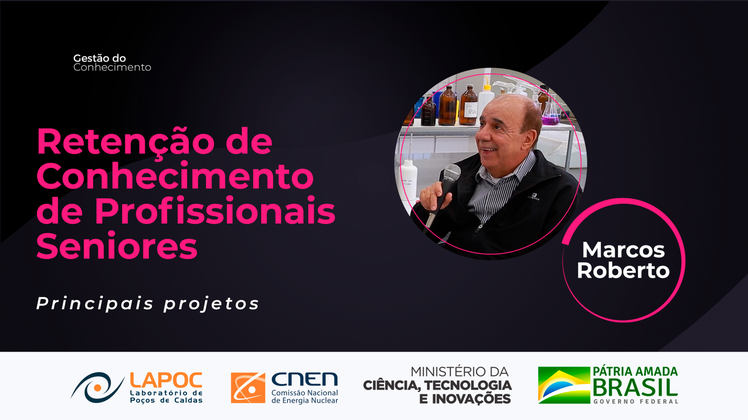 Gestão do
Conhecimento

Retenção de Conhecimento de Profissionais Seniores

Principais projetos

Marcos Roberto

LAPOC
Laboratório de Poços de Caldas

CNEN
Comissão Nacional de Energia Nuclear

MINISTÉRIO DA
CIÊNCIA, TECNOLOGIA
E INOVAÇÕES

PÁTRIA AMADA
BRASIL
GOVERNO FEDERAL